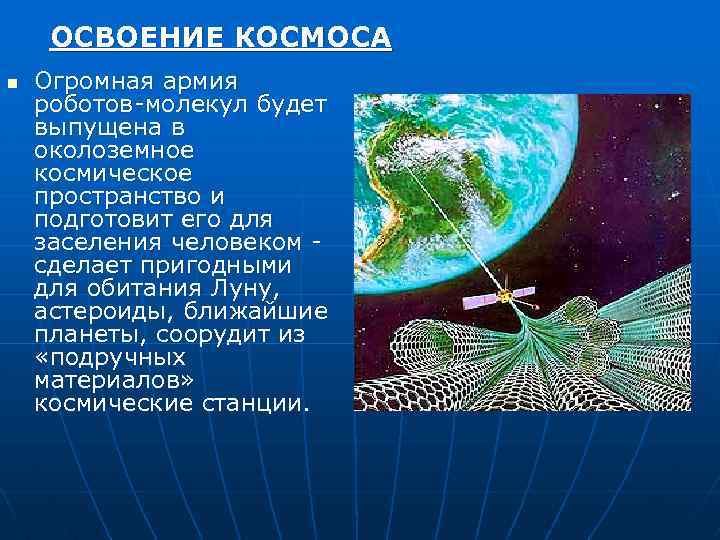 ОСВОЕНИЕ КОСМОСА

Огромная армия роботов-молекул будет выпущена в околоземное космическое пространство и подготовит его для заселения человеком - сделает пригодными для обитания Луну, астероиды, ближайшие планеты, соорудит из «подручных материалов» космические станции.